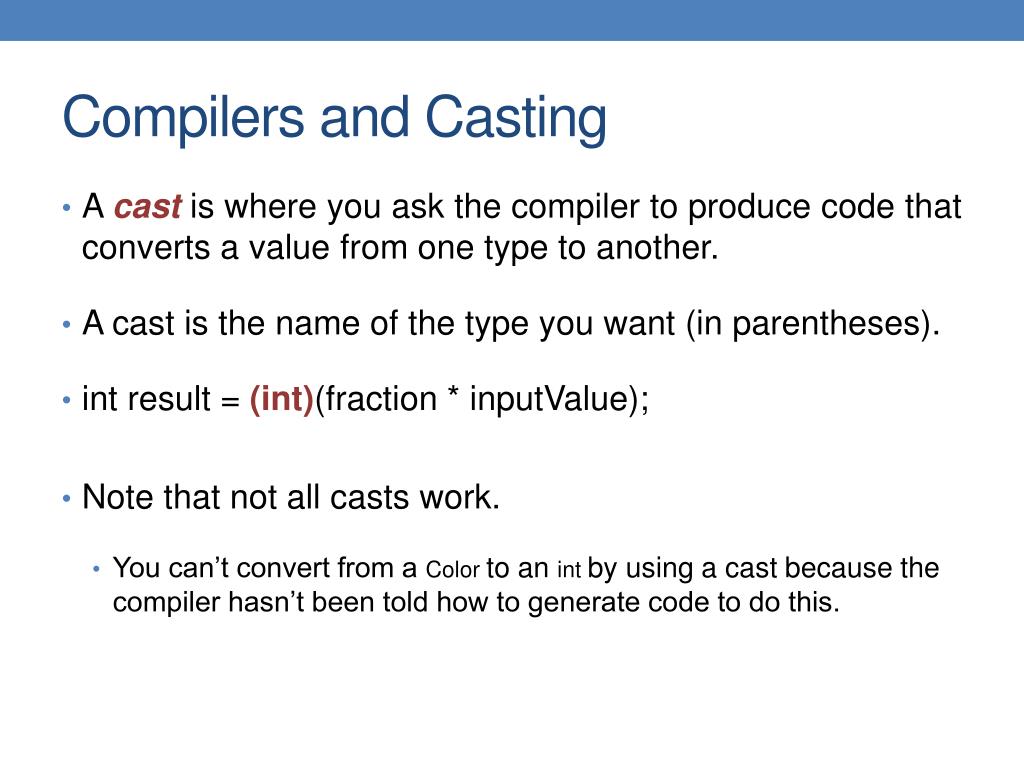 Compilers and Casting

• A cast is where you ask the compiler to produce code that converts a value from one type to another.

• A cast is the name of the type you want (in parentheses).

• int result = (int)(fraction * inputValue);

• Note that not all casts work.

• You can’t convert from a Color to an int by using a cast because the compiler hasn’t been told how to generate code to do this.